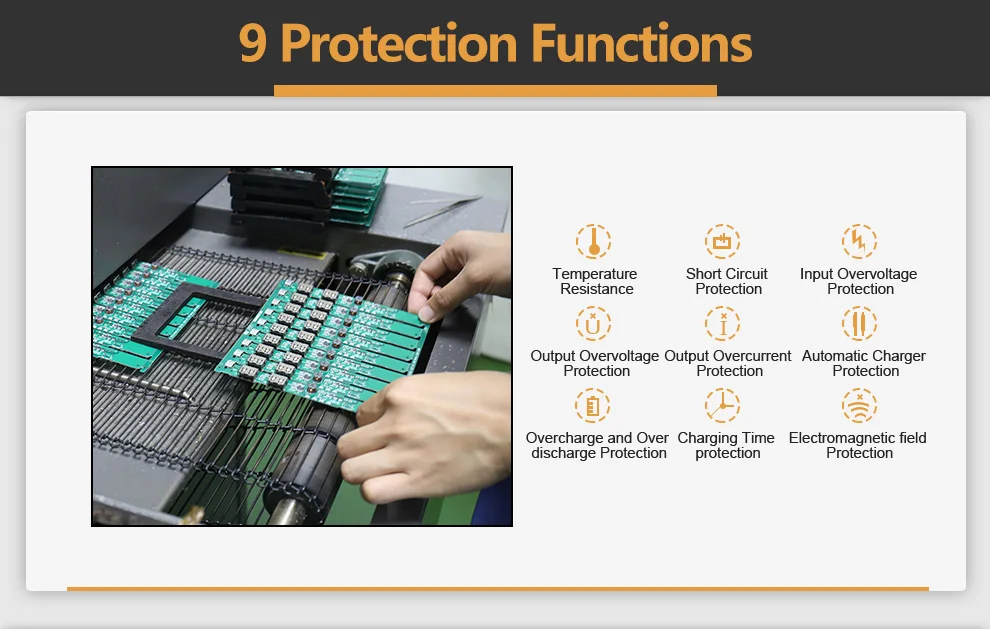 9 Protection Functions

Temperature Resistance

Short Circuit Protection

Input Overvoltage Protection

Output Overvoltage Protection

Output Overcurrent Protection

Automatic Charger Protection

Overcharge and Over discharge Protection

Charging Time protection

Electromagnetic field Protection